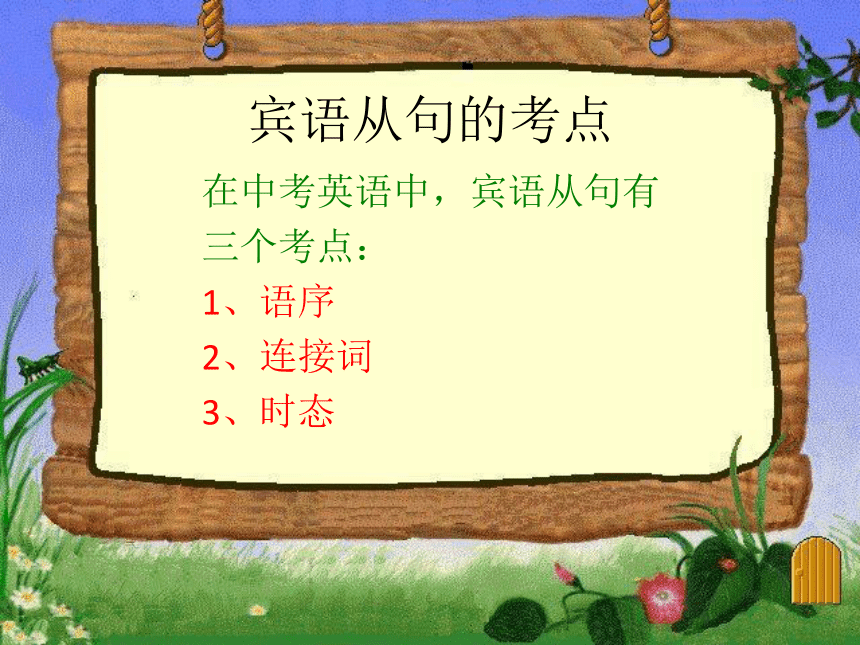 宾语从句的考点

在中考英语中，宾语从句有三个考点：

1、语序

2、连接词

3、时态